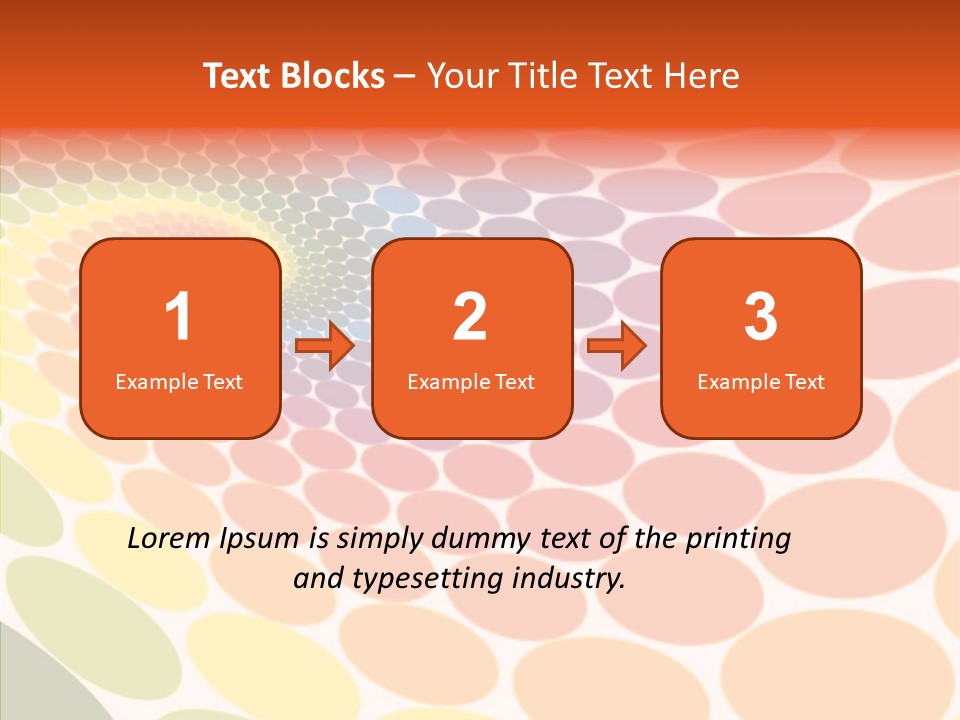 Text Blocks – Your Title Text Here

1
Example Text

2
Example Text

3
Example Text

Lorem Ipsum is simply dummy text of the printing and typesetting industry.